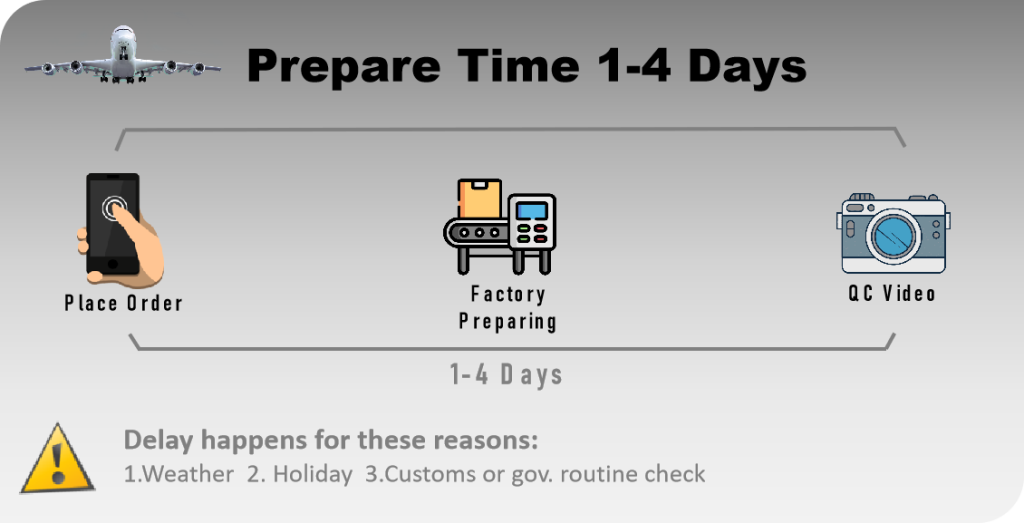 Prepare Time 1-4 Days

Place Order

Factory Preparing

QC Video

1-4 Days

Delay happens for these reasons:
1.Weather 2. Holiday 3.Customs or gov. routine check